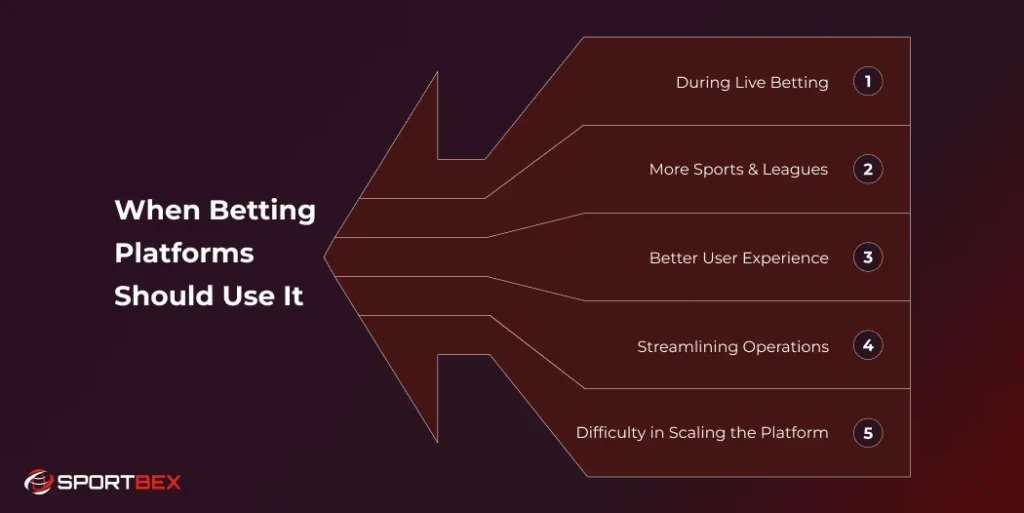 When Betting Platforms Should Use It

During Live Betting 1

More Sports & Leagues 2

Better User Experience 3

Streamlining Operations 4

Difficulty in Scaling the Platform 5

SPORTBEX